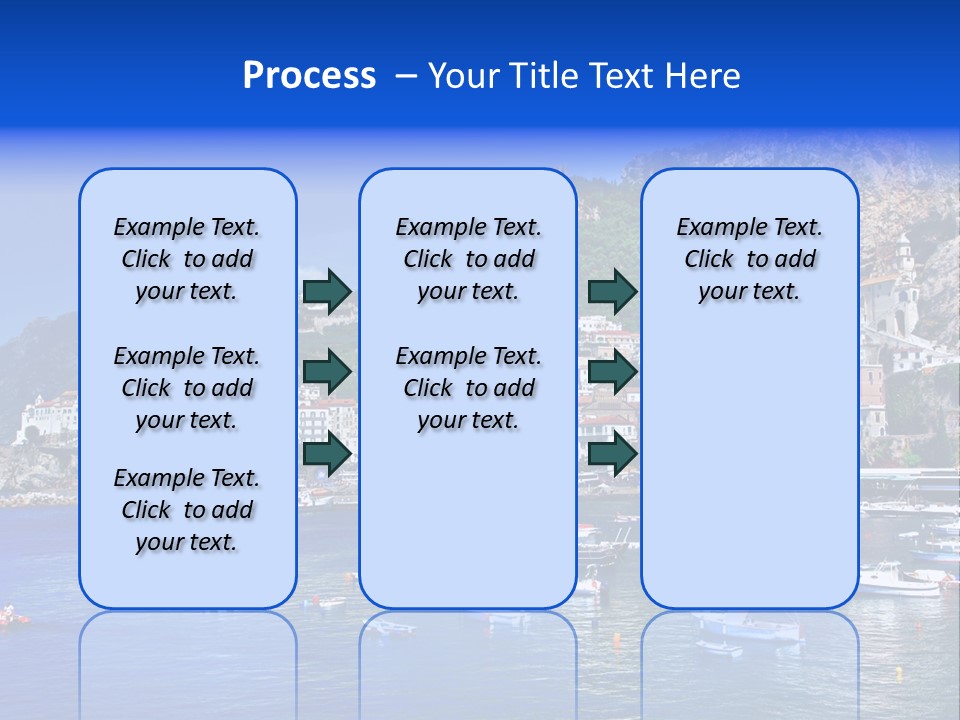 Process – Your Title Text Here

Example Text. Click to add your text.

Example Text. Click to add your text.

Example Text. Click to add your text.

Example Text. Click to add your text.

Example Text. Click to add your text.

Example Text. Click to add your text.